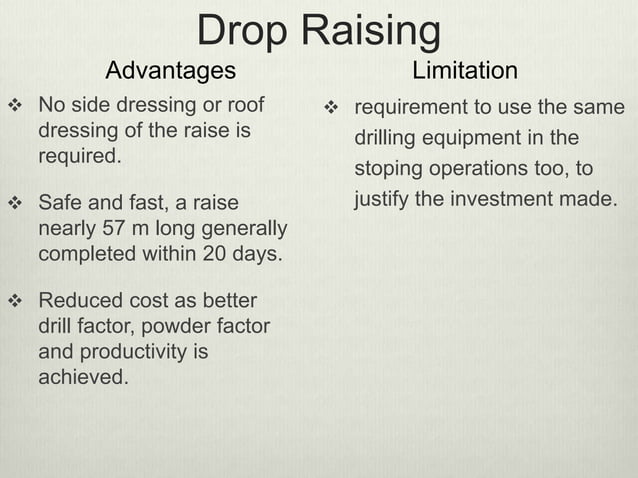 Drop Raising

Advantages

❖ No side dressing or roof dressing of the raise is required.

❖ Safe and fast, a raise nearly 57 m long generally completed within 20 days.

❖ Reduced cost as better drill factor, powder factor and productivity is achieved.

Limitation

❖ requirement to use the same drilling equipment in the stoping operations too, to justify the investment made.